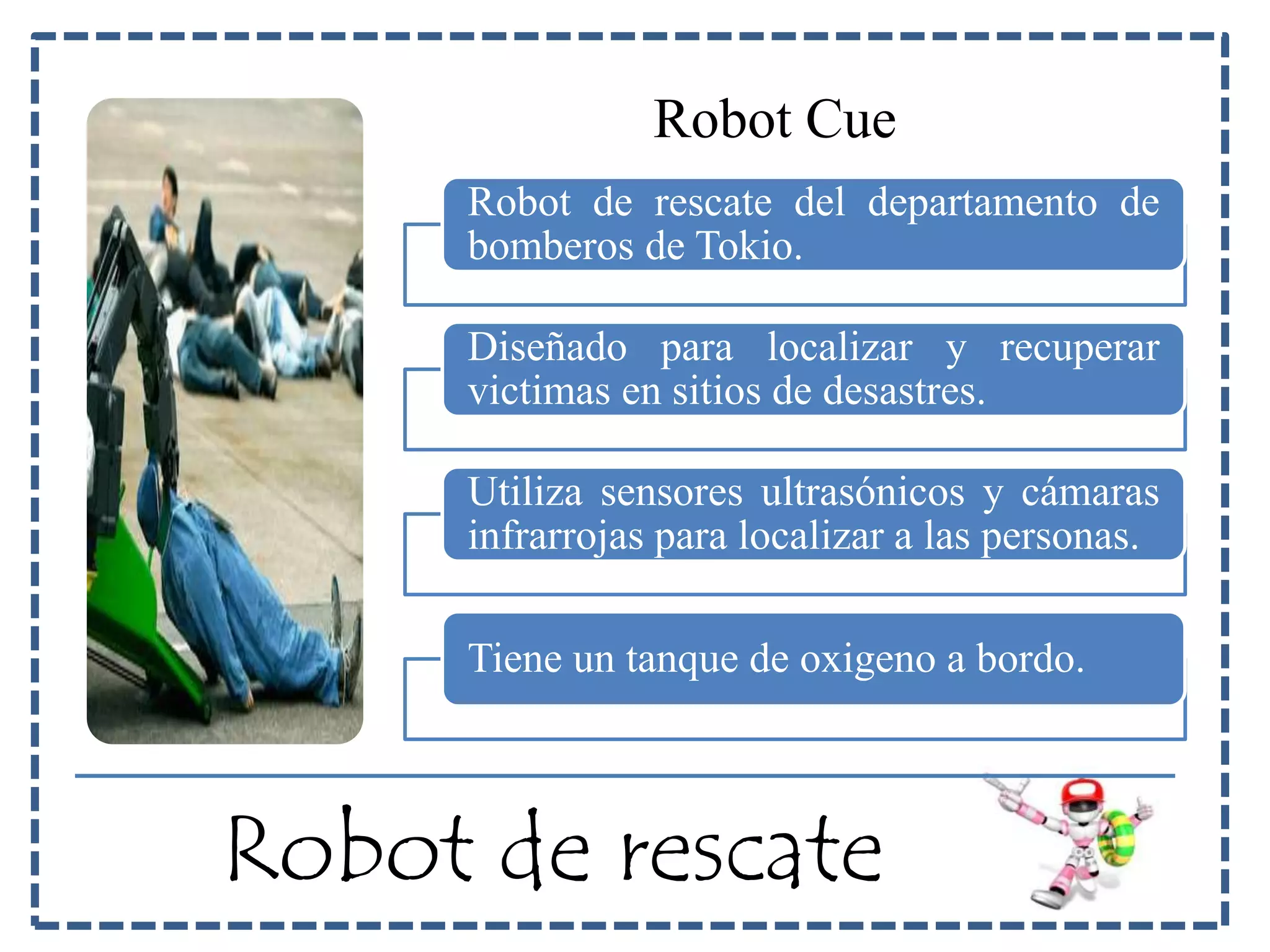 Robot Cue

Robot de rescate del departamento de bomberos de Tokio.

Diseñado para localizar y recuperar victimas en sitios de desastres.

Utiliza sensores ultrasónicos y cámaras infrarrojas para localizar a las personas.

Tiene un tanque de oxigeno a bordo.

Robot de rescate